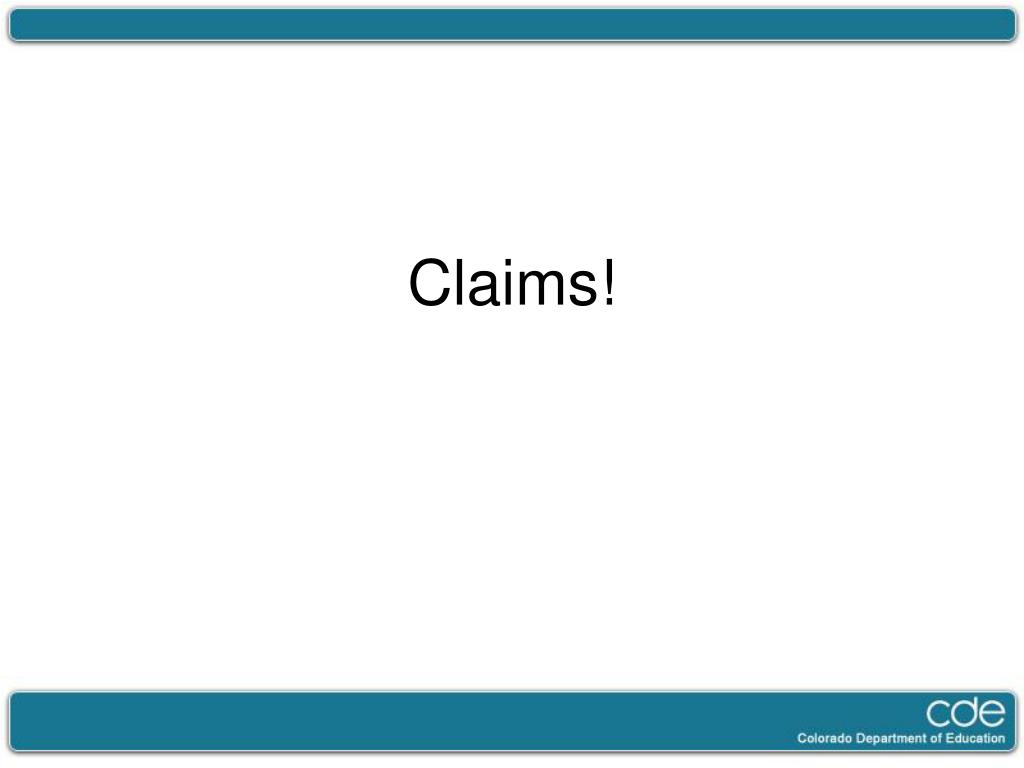 Claims!

cde
Colorado Department of Education